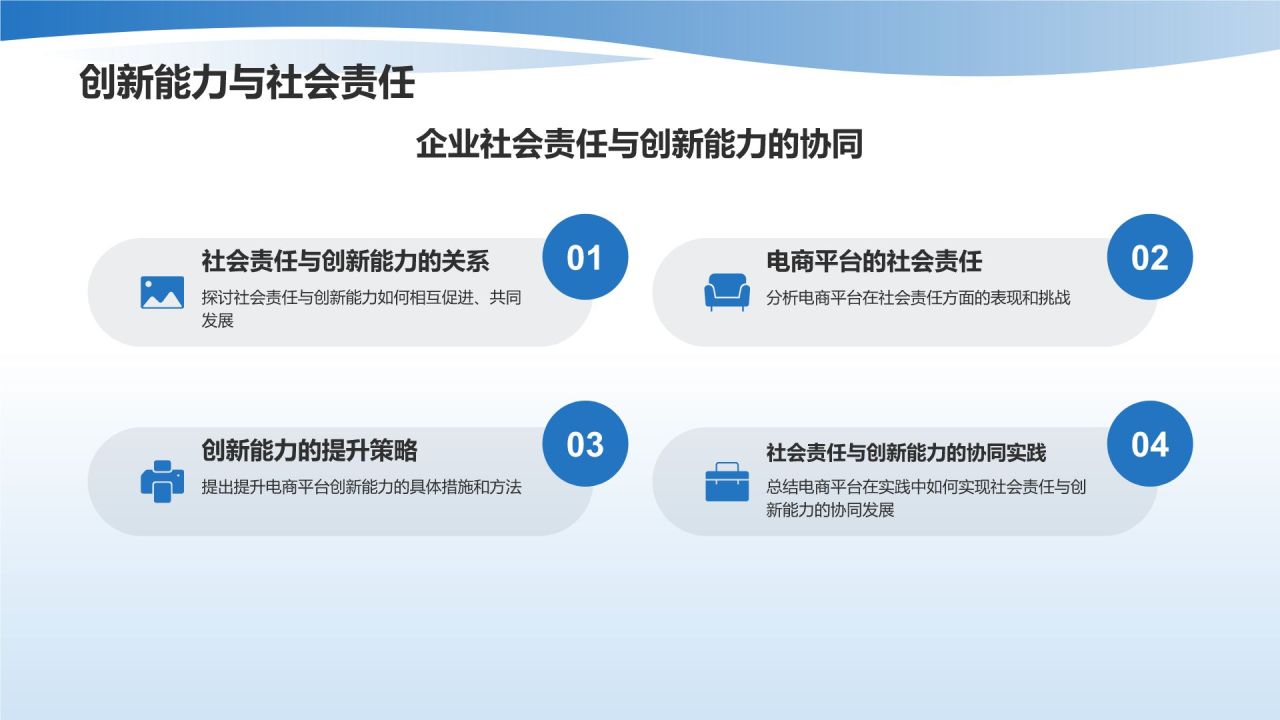 创新能力与社会责任

企业社会责任与创新能力的协同

社会责任与创新能力的关系

01

探讨社会责任与创新能力如何相互促进、共同发展

电商平台的社会责任

02

分析电商平台在社会责任方面的表现和挑战

创新能力的提升策略

03

提出提升电商平台创新能力的具体措施和方法

社会责任与创新能力的协同实践

04

总结电商平台在实践中如何实现社会责任与创新能力的协同发展